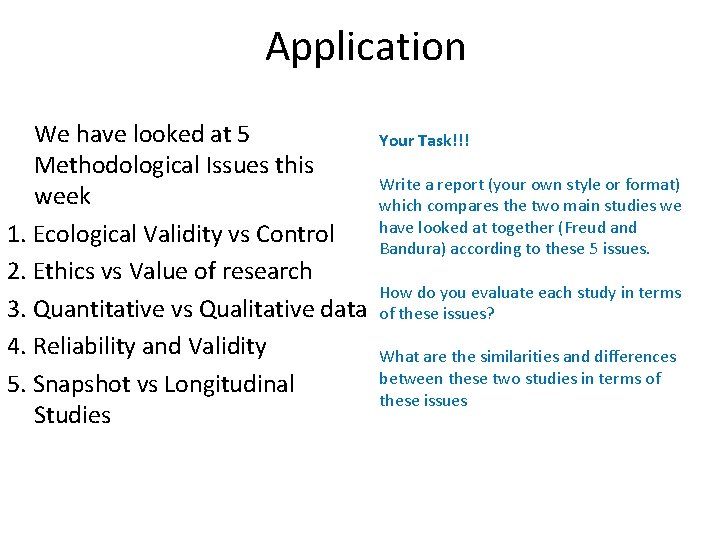 Application

We have looked at 5 Methodological Issues this week

1. Ecological Validity vs Control
2. Ethics vs Value of research
3. Quantitative vs Qualitative data
4. Reliability and Validity
5. Snapshot vs Longitudinal Studies

Your Task!!!

Write a report (your own style or format) which compares the two main studies we have looked at together (Freud and Bandura) according to these 5 issues.

How do you evaluate each study in terms of these issues?

What are the similarities and differences between these two studies in terms of these issues